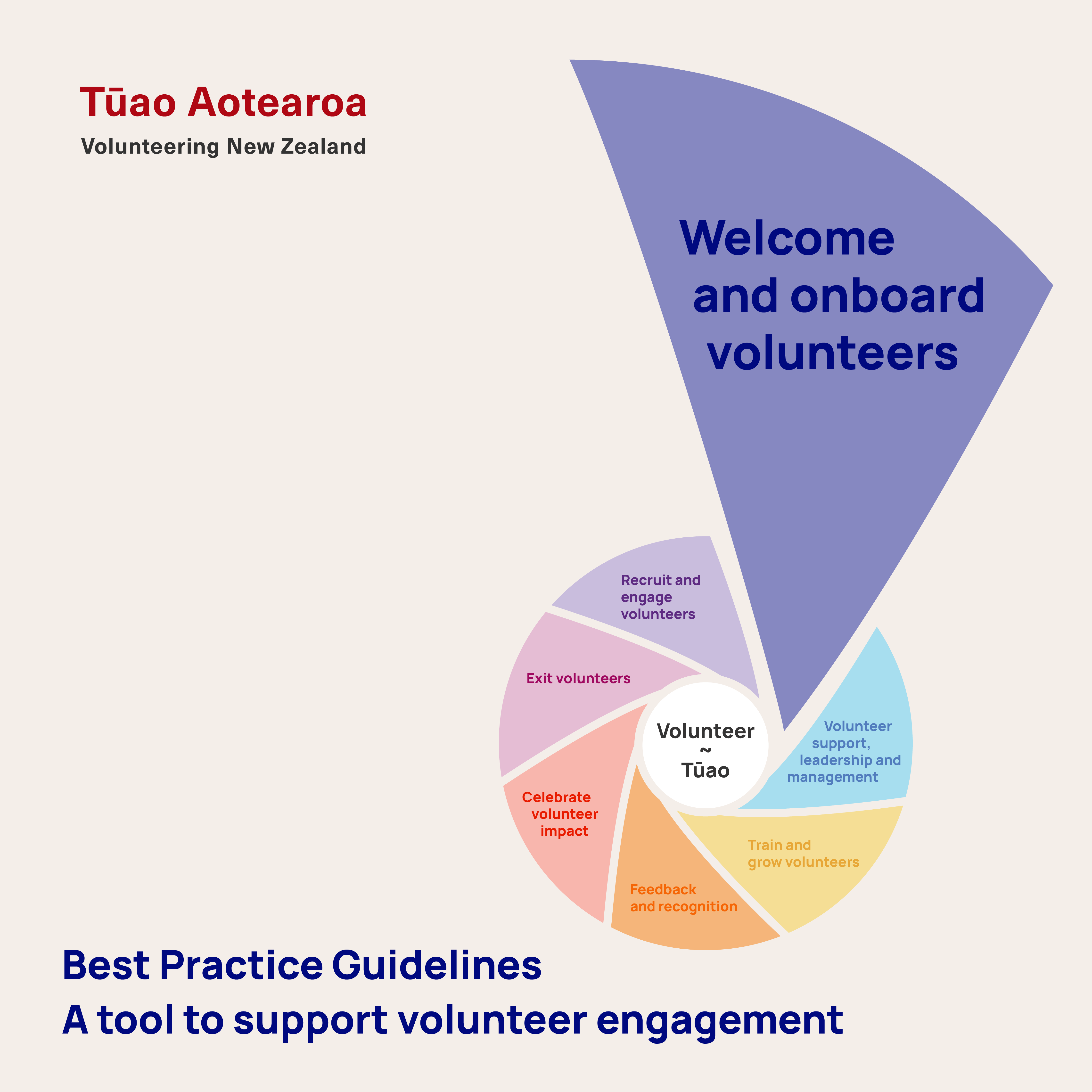 Tūao Aotearoa
Volunteering New Zealand

Welcome and onboard volunteers

Recruit and engage volunteers

Exit volunteers

Volunteer ~ Tūao

Volunteer support, leadership and management

Celebrate volunteer impact

Train and grow volunteers

Feedback and recognition

Best Practice Guidelines
A tool to support volunteer engagement